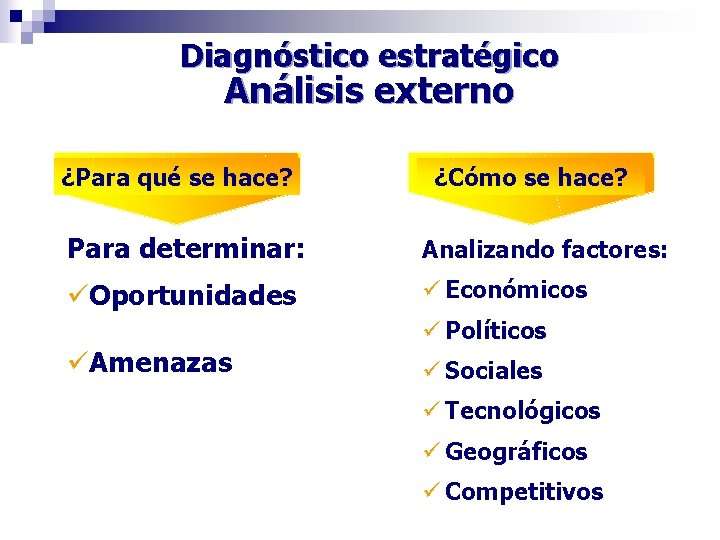 Diagnóstico estratégico
Análisis externo

¿Para qué se hace?

Para determinar:

✓Oportunidades

✓Amenazas

¿Cómo se hace?

Analizando factores:

✓ Económicos

✓ Políticos

✓ Sociales

✓ Tecnológicos

✓ Geográficos

✓ Competitivos